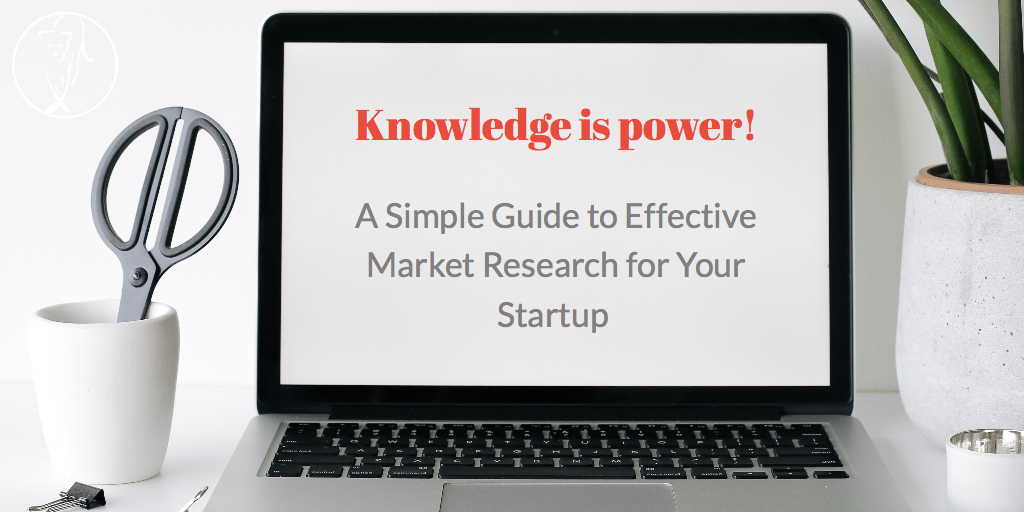 Knowledge is power!

A Simple Guide to Effective Market Research for Your Startup